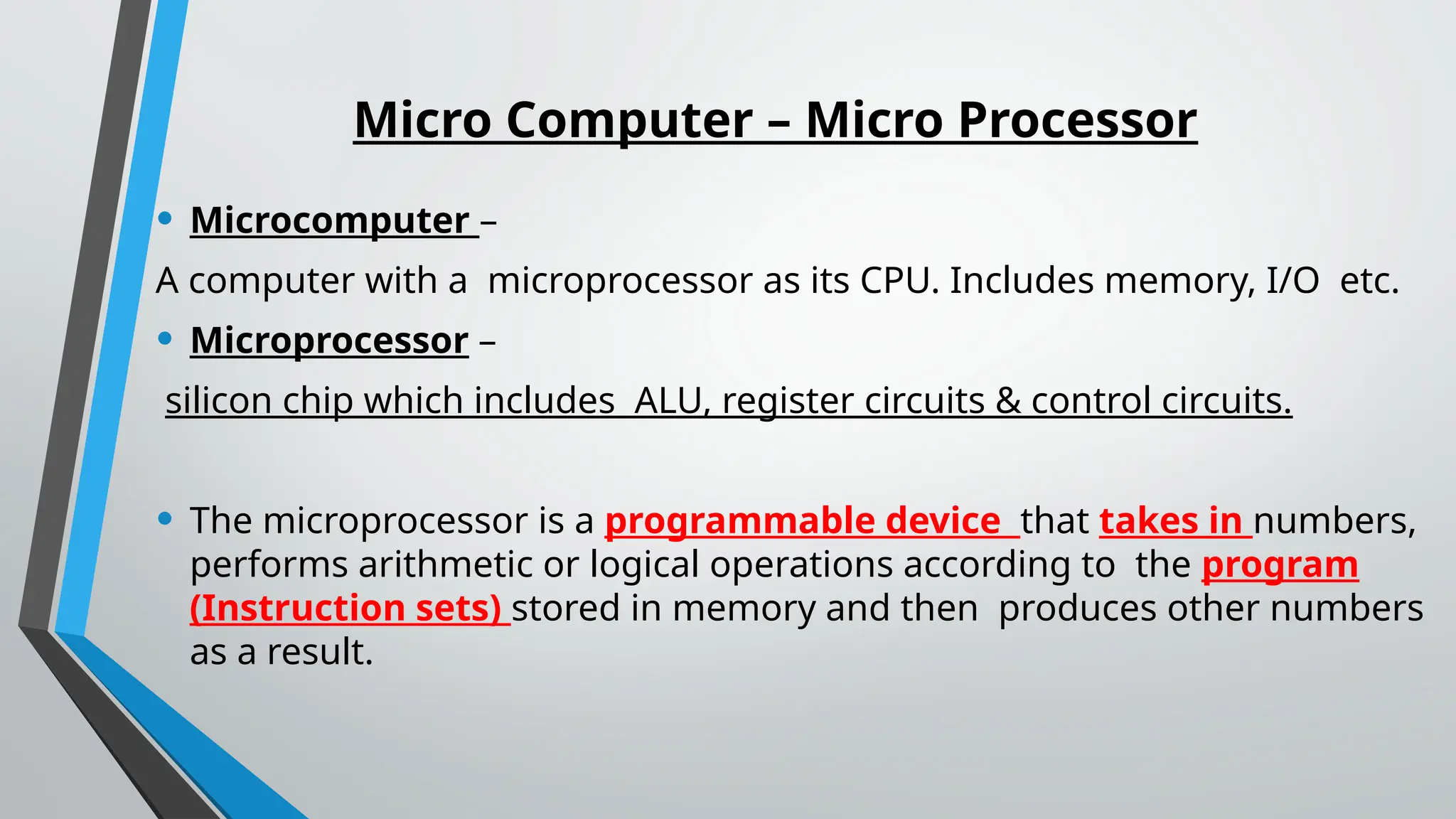 Micro Computer – Micro Processor

• Microcomputer –

A computer with a microprocessor as its CPU. Includes memory, I/O etc.

• Microprocessor –

silicon chip which includes ALU, register circuits & control circuits.

• The microprocessor is a programmable device that takes in numbers, performs arithmetic or logical operations according to the program (Instruction sets) stored in memory and then produces other numbers as a result.